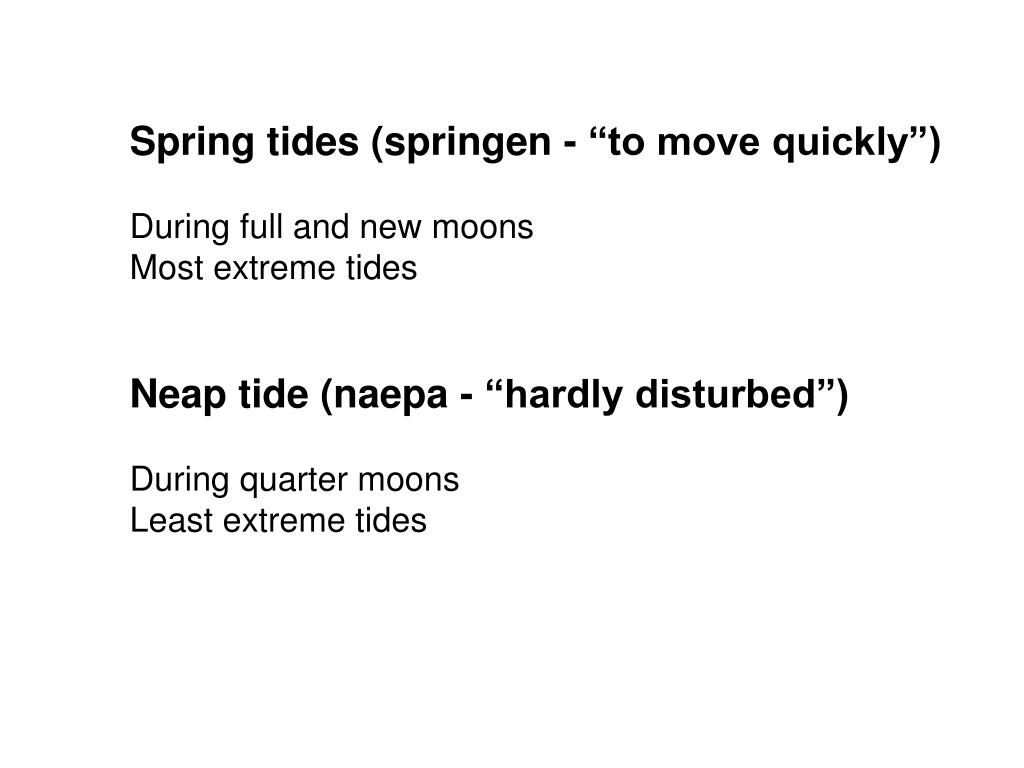 Spring tides (springen - “to move quickly”)

During full and new moons
Most extreme tides

Neap tide (naepa - “hardly disturbed”)

During quarter moons
Least extreme tides